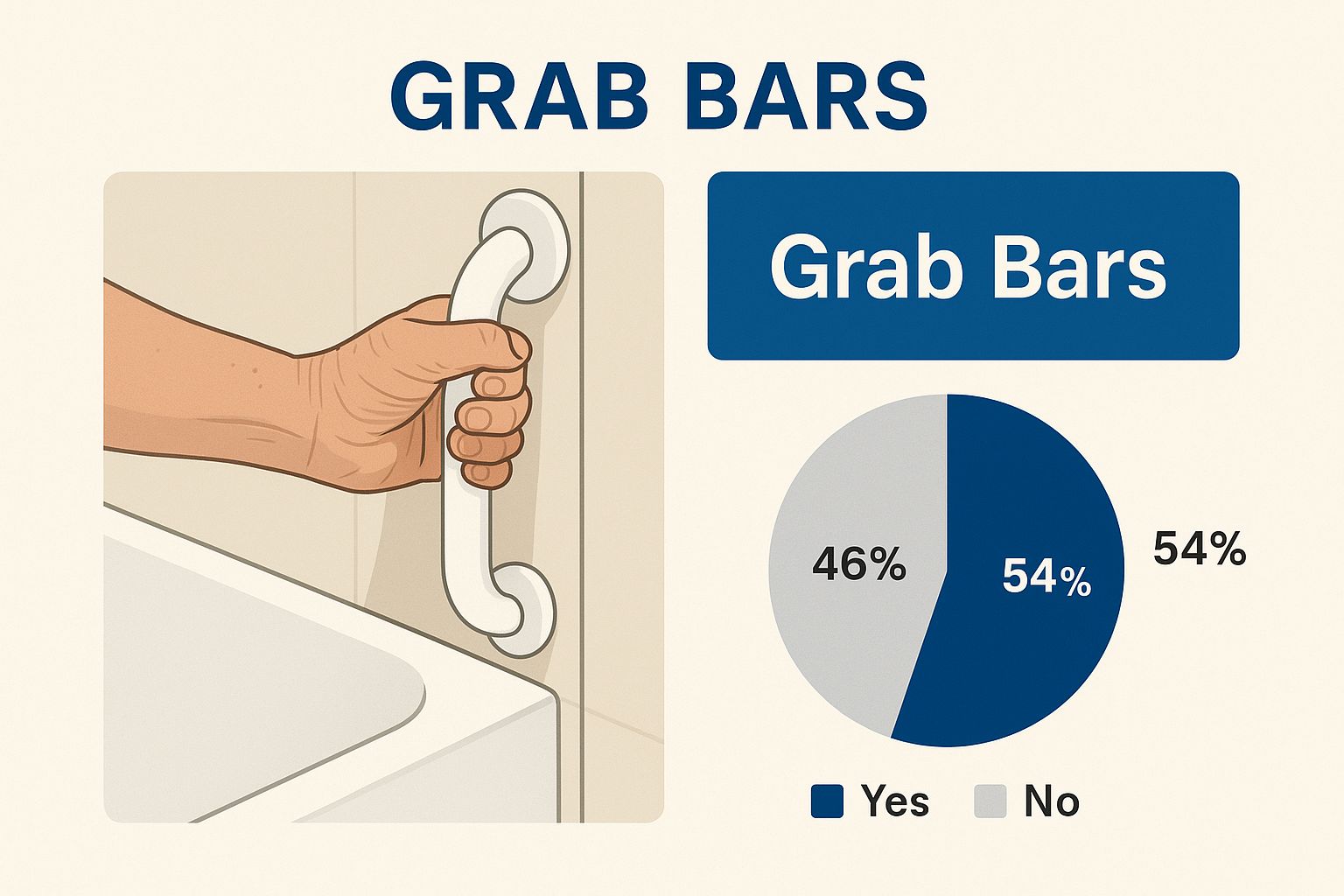 GRAB BARS

Grab Bars

46%

54%

54%

Yes No